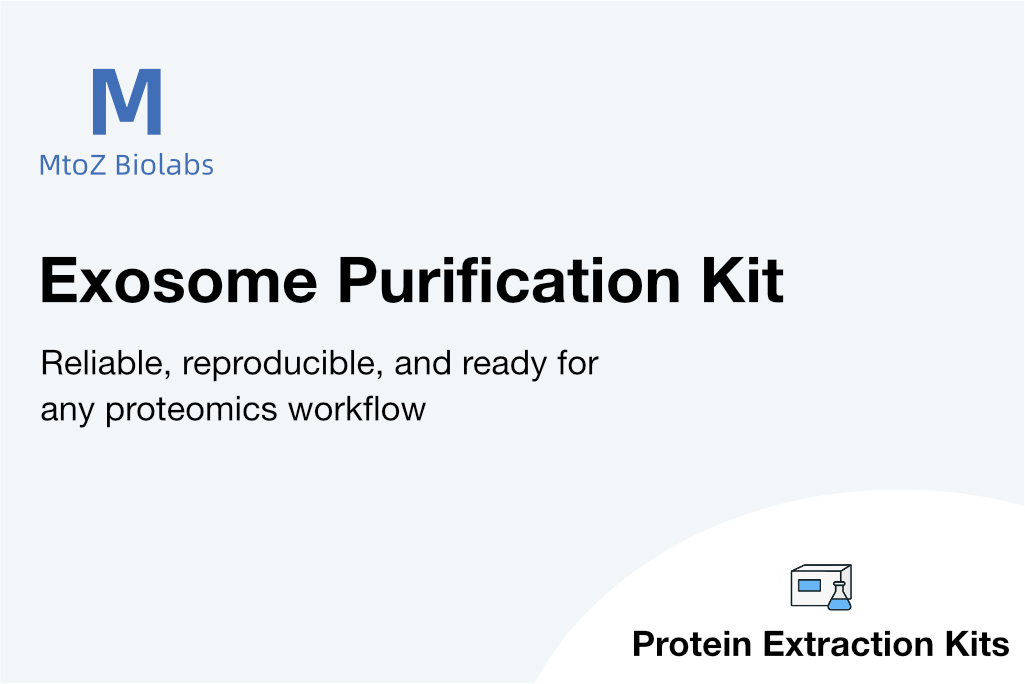 M
MtoZ Biolabs

Exosome Purification Kit

Reliable, reproducible, and ready for any proteomics workflow

Protein Extraction Kits